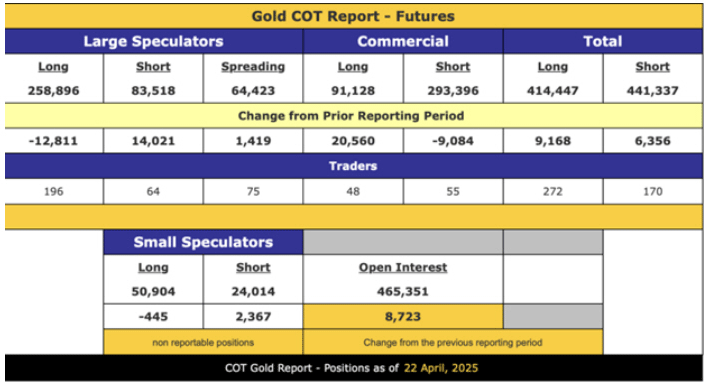 Gold COT Report - Futures

| Large Speculators | | | Commercial | | Total | |
|---|---|---|---|---|---|---|
| Long | Short | Spreading | Long | Short | Long | Short |
| 258,896 | 83,518 | 64,423 | 91,128 | 293,396 | 414,447 | 441,337 |
| Change from Prior Reporting Period | | | | | | |
| -12,811 | 14,021 | 1,419 | 20,560 | -9,084 | 9,168 | 6,356 |
| Traders | | | | | | |
| 196 | 64 | 75 | 48 | 55 | 272 | 170 |

| Small Speculators | | |
|---|---|---|
| Long | Short | Open Interest |
| 50,904 | 24,014 | 465,351 |
| -445 | 2,367 | 8,723 |
| non reportable positions | | Change from the previous reporting period |

COT Gold Report - Positions as of 22 April, 2025